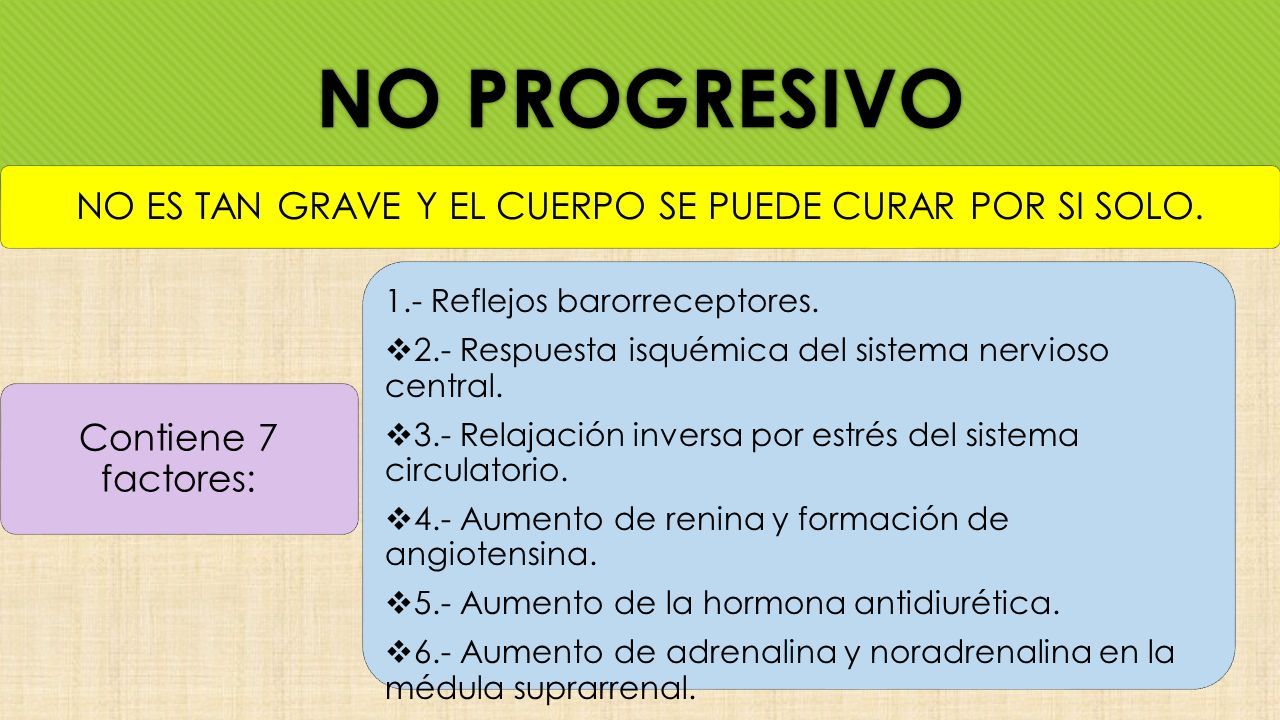 NO PROGRESIVO

NO ES TAN GRAVE Y EL CUERPO SE PUEDE CURAR POR SI SOLO.

Contiene 7 factores:

1.- Reflejos barorreceptores.

❖2.- Respuesta isquémica del sistema nervioso central.

❖3.- Relajación inversa por estrés del sistema circulatorio.

❖4.- Aumento de renina y formación de angiotensina.

❖5.- Aumento de la hormona antidiurética.

❖6.- Aumento de adrenalina y noradrenalina en la médula suprarrenal.